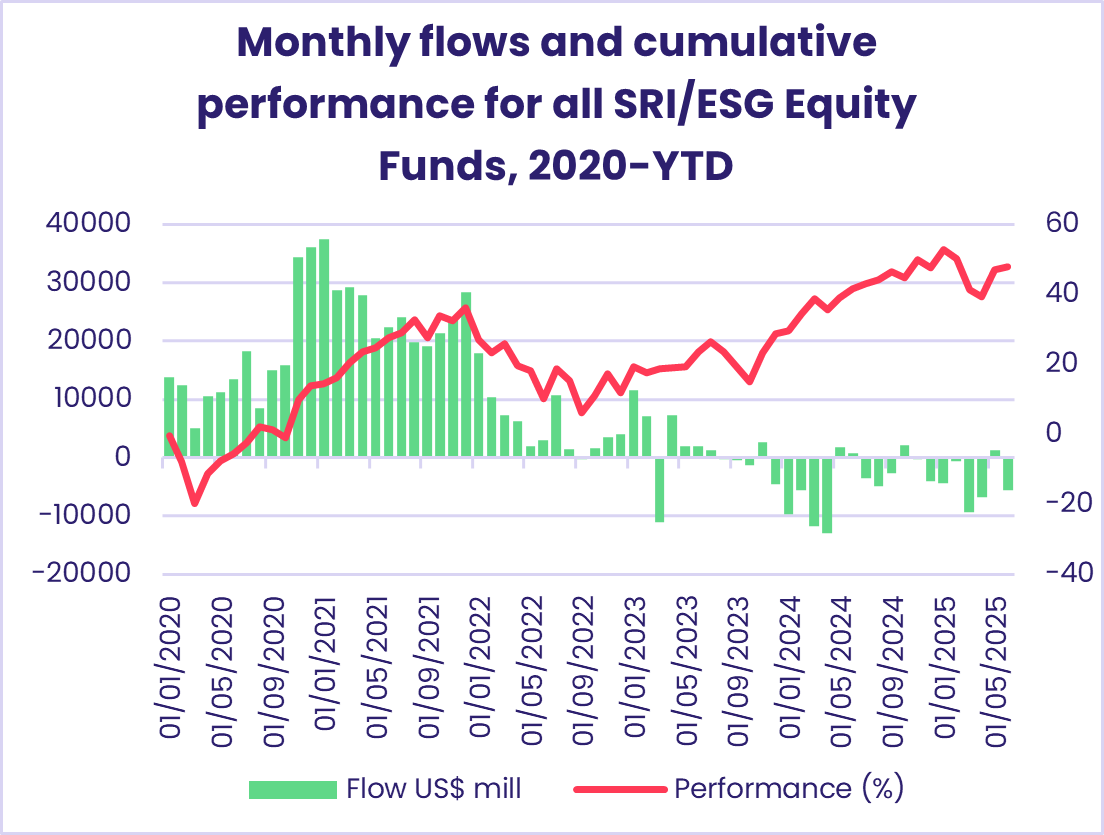 Monthly flows and cumulative performance for all SRI/ESG Equity Funds, 2020-YTD

40000
30000
20000
10000
0
-10000
-20000

60
40
20
0
-20
-40

01/01/2020
01/05/2020
01/09/2020
01/01/2021
01/05/2021
01/09/2021
01/01/2022
01/05/2022
01/09/2022
01/01/2023
01/05/2023
01/09/2023
01/01/2024
01/05/2024
01/09/2024
01/01/2025
01/05/2025

Flow US$ mill
Performance (%)